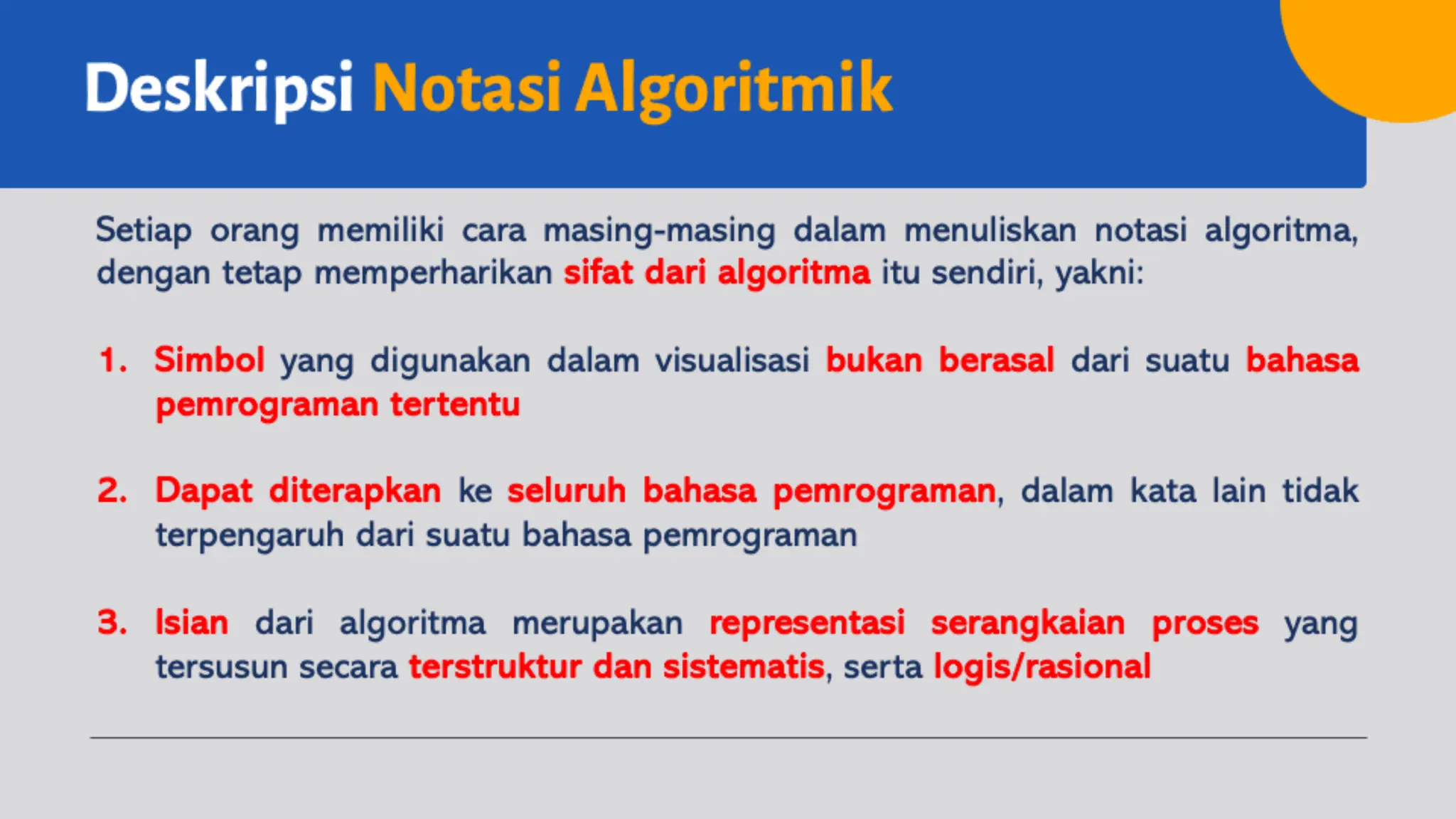 Deskripsi Notasi Algoritmik

Setiap orang memiliki cara masing-masing dalam menuliskan notasi algoritma, dengan tetap memperharikan sifat dari algoritma itu sendiri, yakni:

1. Simbol yang digunakan dalam visualisasi bukan berasal dari suatu bahasa pemrograman tertentu

2. Dapat diterapkan ke seluruh bahasa pemrograman, dalam kata lain tidak terpengaruh dari suatu bahasa pemrograman

3. Isian dari algoritma merupakan representasi serangkaian proses yang tersusun secara terstruktur dan sistematis, serta logis/rasional